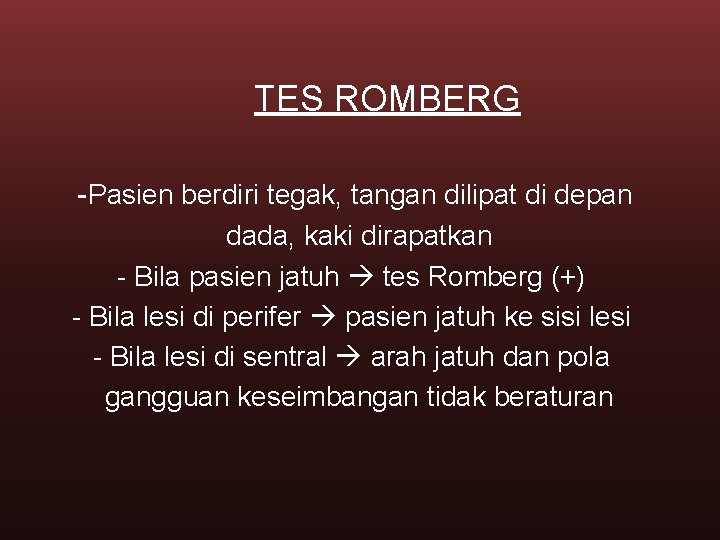 TES ROMBERG

-Pasien berdiri tegak, tangan dilipat di depan dada, kaki dirapatkan
- Bila pasien jatuh → tes Romberg (+)
- Bila lesi di perifer → pasien jatuh ke sisi lesi
- Bila lesi di sentral → arah jatuh dan pola gangguan keseimbangan tidak beraturan